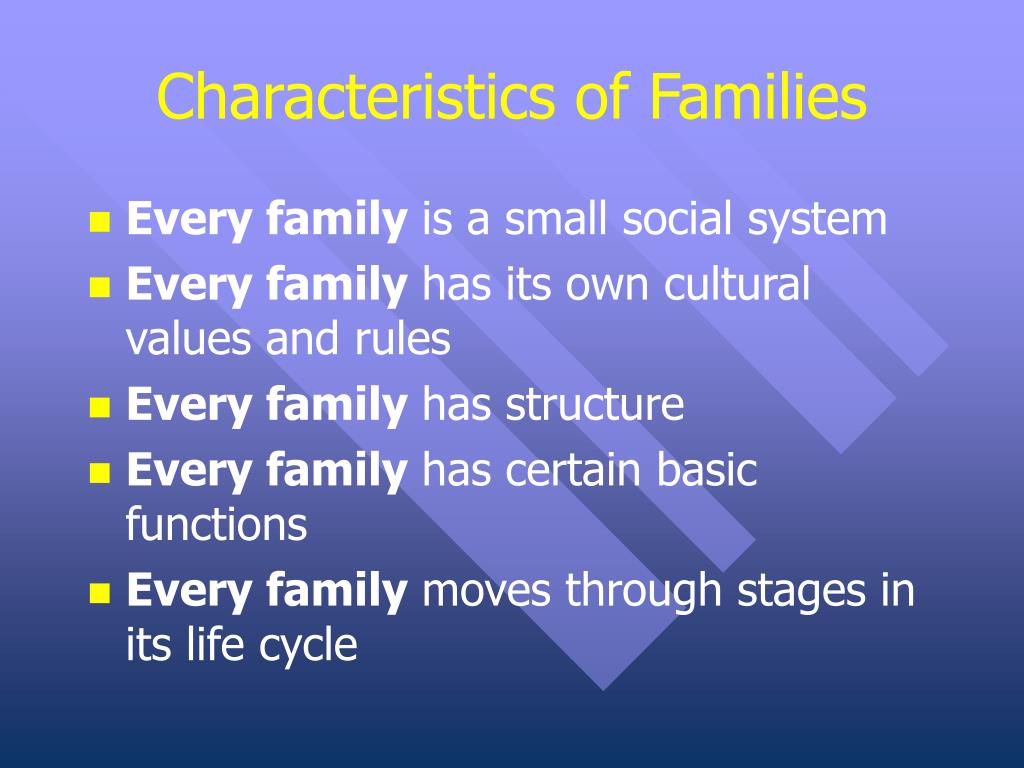 Characteristics of Families

- Every family is a small social system
- Every family has its own cultural values and rules
- Every family has structure
- Every family has certain basic functions
- Every family moves through stages in its life cycle